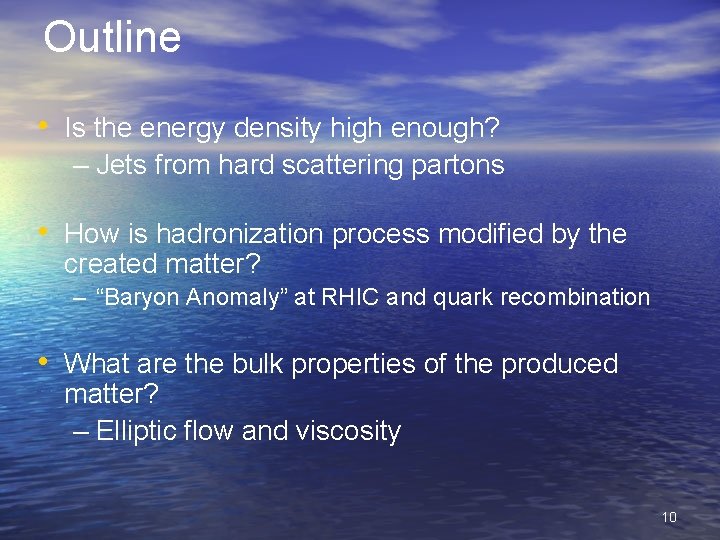 Outline

• Is the energy density high enough?
– Jets from hard scattering partons

• How is hadronization process modified by the created matter?
– “Baryon Anomaly” at RHIC and quark recombination

• What are the bulk properties of the produced matter?
– Elliptic flow and viscosity

10